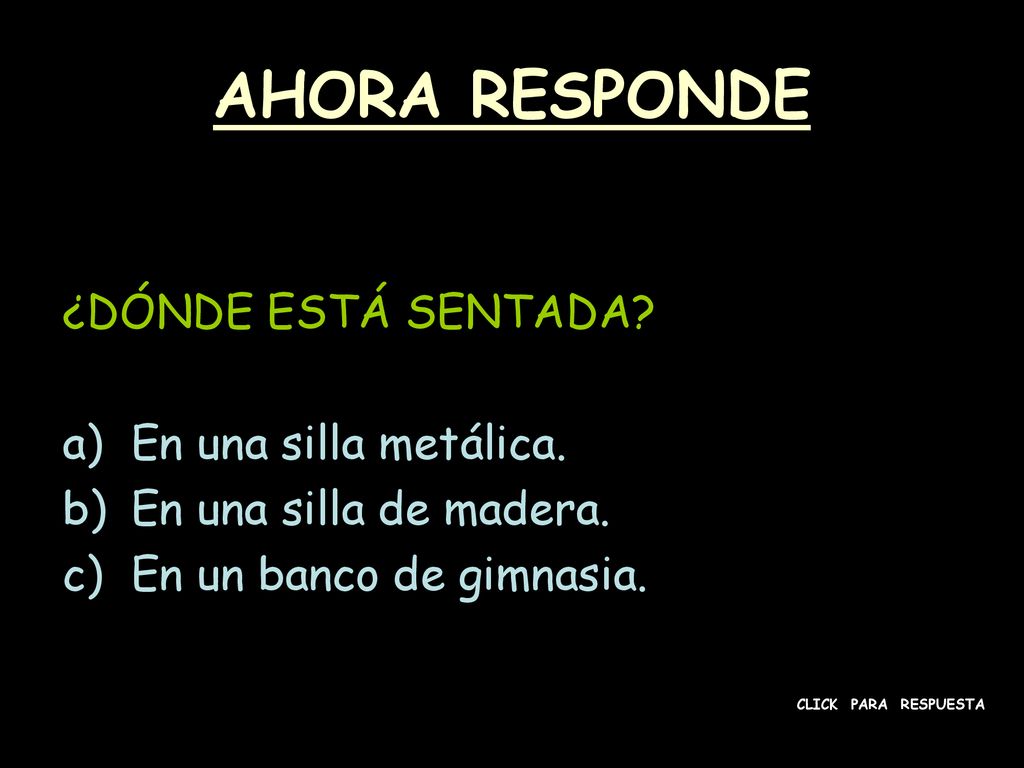 AHORA RESPONDE

¿DÓNDE ESTÁ SENTADA?

a) En una silla metálica.
b) En una silla de madera.
c) En un banco de gimnasia.

CLICK PARA RESPUESTA